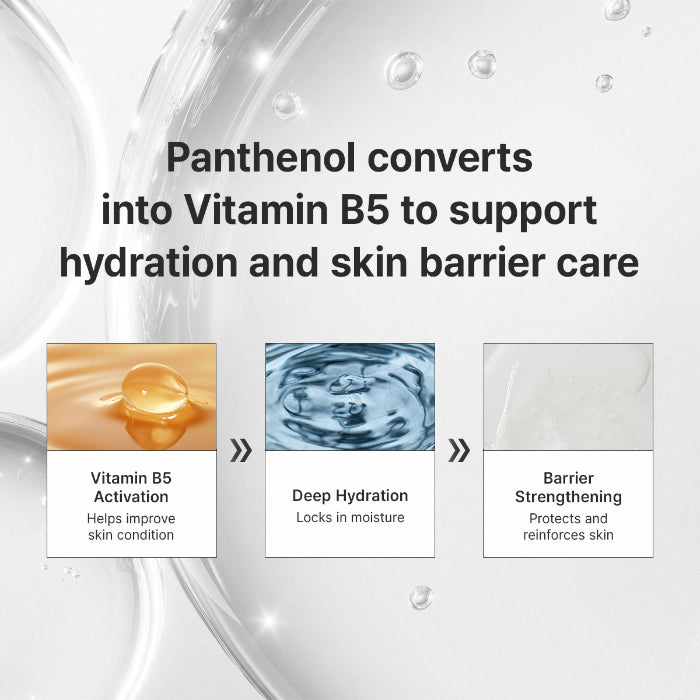 Panthenol converts into Vitamin B5 to support hydration and skin barrier care

Vitamin B5 Activation
Helps improve skin condition

»

Deep Hydration
Locks in moisture

»

Barrier Strengthening
Protects and reinforces skin